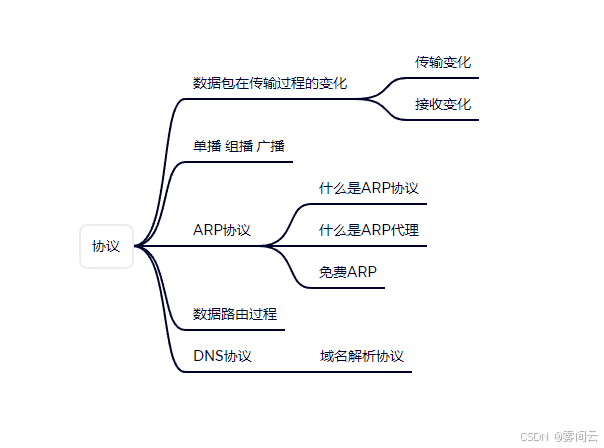 协议

数据包在传输过程的变化

传输变化

接收变化

单播 组播 广播

ARP协议

什么是ARP协议

什么是ARP代理

免费ARP

数据路由过程

DNS协议

域名解析协议

CSDN @雾间云